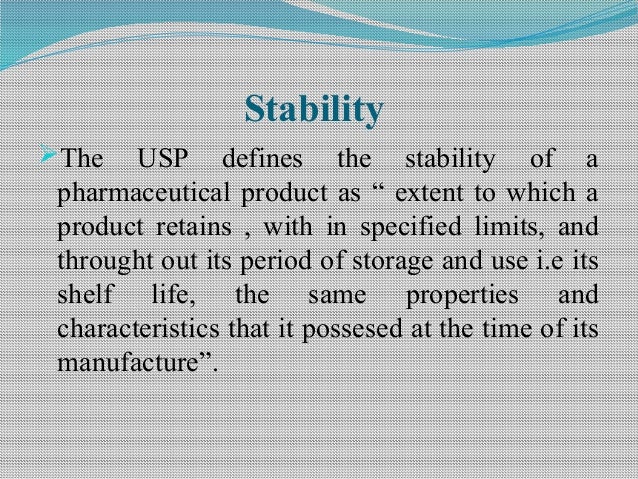 Stability

➢The USP defines the stability of a pharmaceutical product as “ extent to which a product retains , with in specified limits, and throught out its period of storage and use i.e its shelf life, the same properties and characteristics that it possesed at the time of its manufacture”.